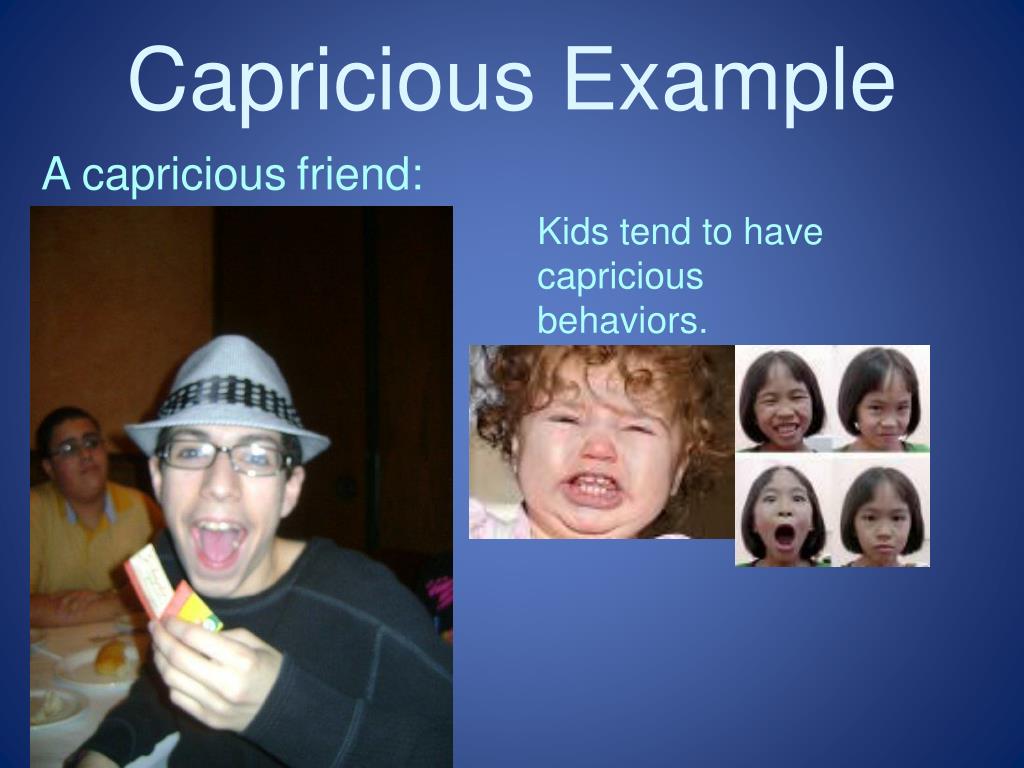 Capricious Example

A capricious friend:

Kids tend to have capricious behaviors.